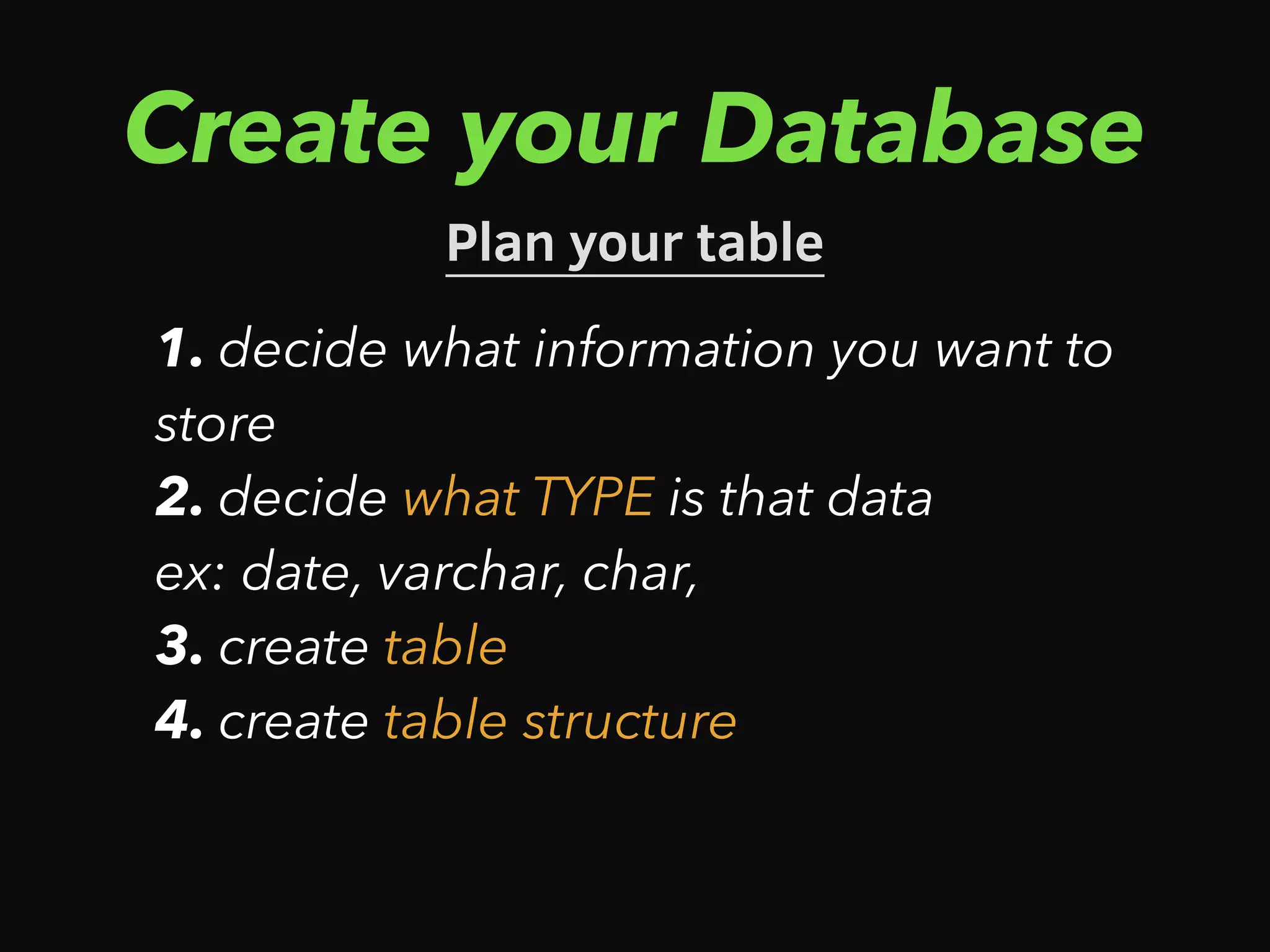 Create your Database

Plan your table

1. decide what information you want to store
2. decide what TYPE is that data
ex: date, varchar, char,
3. create table
4. create table structure